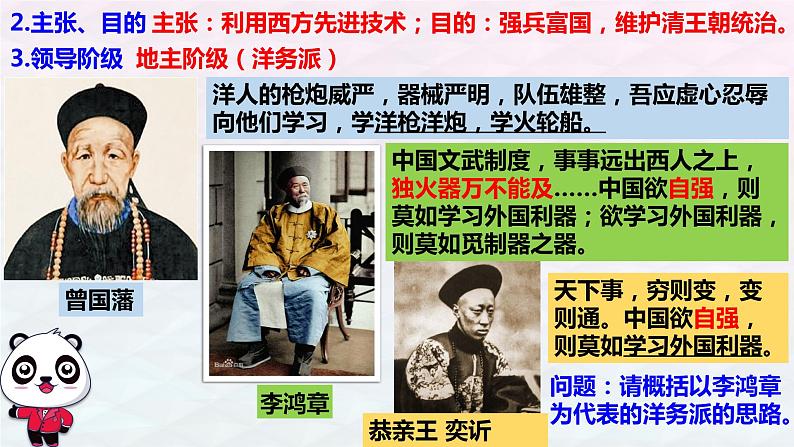 2.主张、目的 主张：利用西方先进技术；目的：强兵富国，维护清王朝统治。

3.领导阶级 地主阶级（洋务派）

洋人的枪炮威严，器械严明，队伍雄整，吾应虚心忍辱向他们学习，学洋枪洋炮，学火轮船。

曾国藩

中国文武制度，事事远出西人之上，独火器万不能及……中国欲自强，则莫如学习外国利器；欲学习外国利器，则莫如觅制器之器。

李鸿章

天下事，穷则变，变则通。中国欲自强，则莫如学习外国利器。

恭亲王 奕䜣

问题：请概括以李鸿章为代表的洋务派的思路。